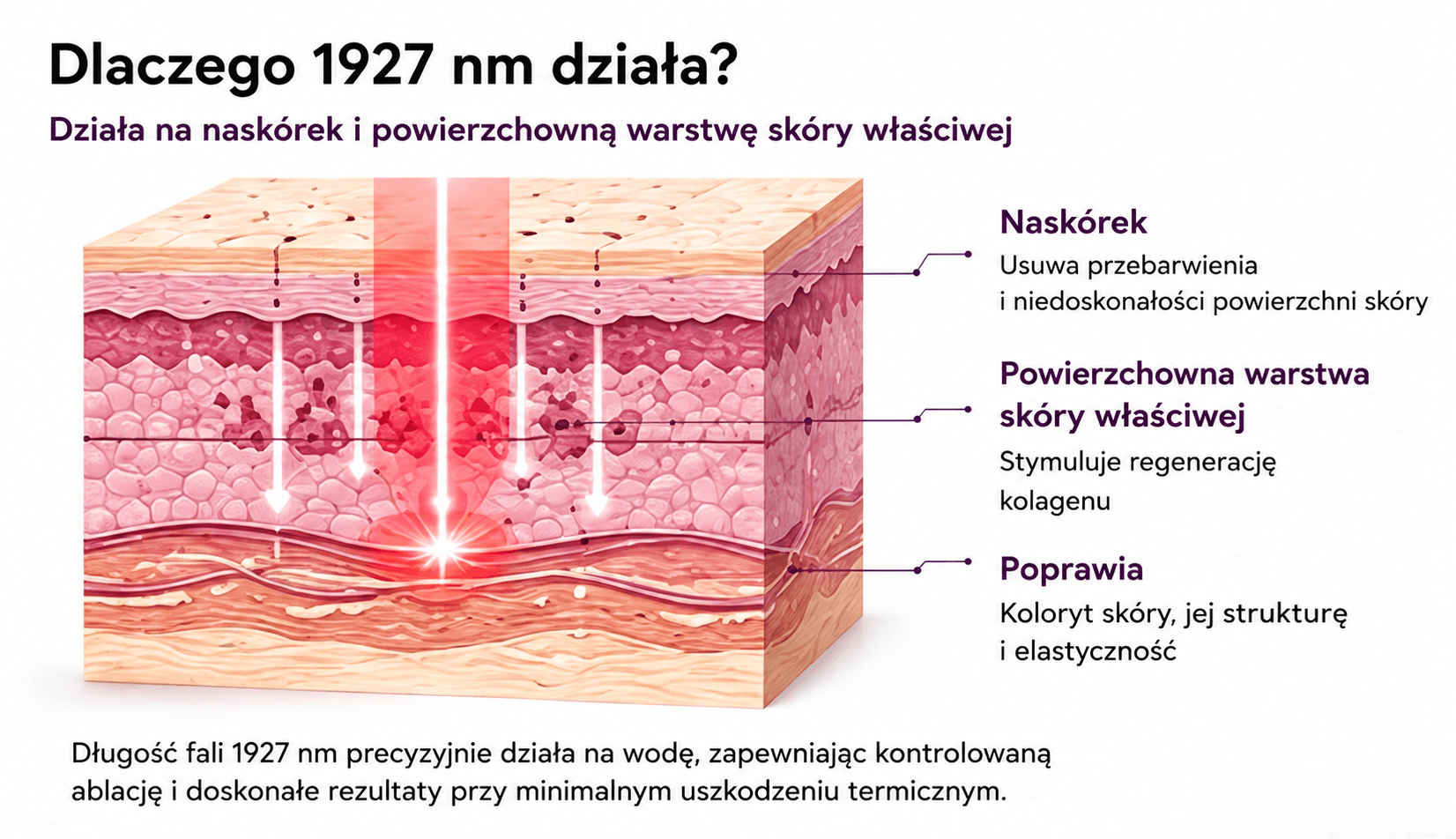 Dlaczego 1927 nm działa?

Działa na naskórek i powierzchowną warstwę skóry właściwej

Naskórek

Usuwa przebarwienia i niedoskonałości powierzchni skóry

Powierzchowna warstwa skóry właściwej

Stymuluje regenerację kolagenu

Poprawia

Koloryt skóry, jej strukturę i elastyczność

Długość fali 1927 nm precyzyjnie działa na wodę, zapewniając kontrolowaną ablację i doskonałe rezultaty przy minimalnym uszkodzeniu termicznym.